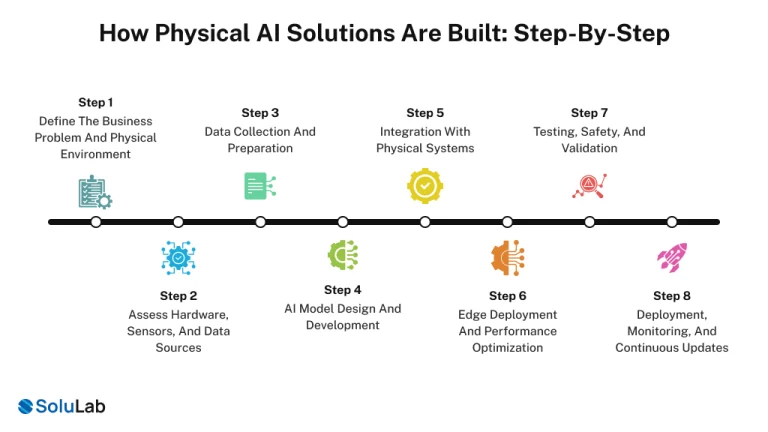 How Physical AI Solutions Are Built: Step-By-Step

Step 1
Define The Business Problem And Physical Environment

Step 2
Assess Hardware, Sensors, And Data Sources

Step 3
Data Collection And Preparation

Step 4
AI Model Design And Development

Step 5
Integration With Physical Systems

Step 6
Edge Deployment And Performance Optimization

Step 7
Testing, Safety, And Validation

Step 8
Deployment, Monitoring, And Continuous Updates

SoluLab